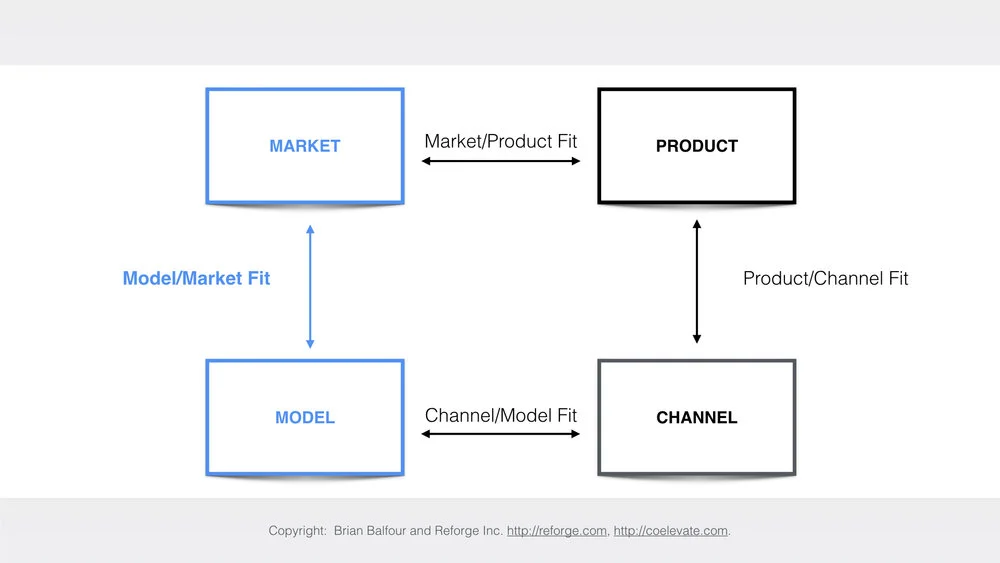 MARKET

Market/Product Fit

PRODUCT

Model/Market Fit

Product/Channel Fit

MODEL

Channel/Model Fit

CHANNEL

Copyright: Brian Balfour and Reforge Inc. http://reforge.com, http://coelevate.com.